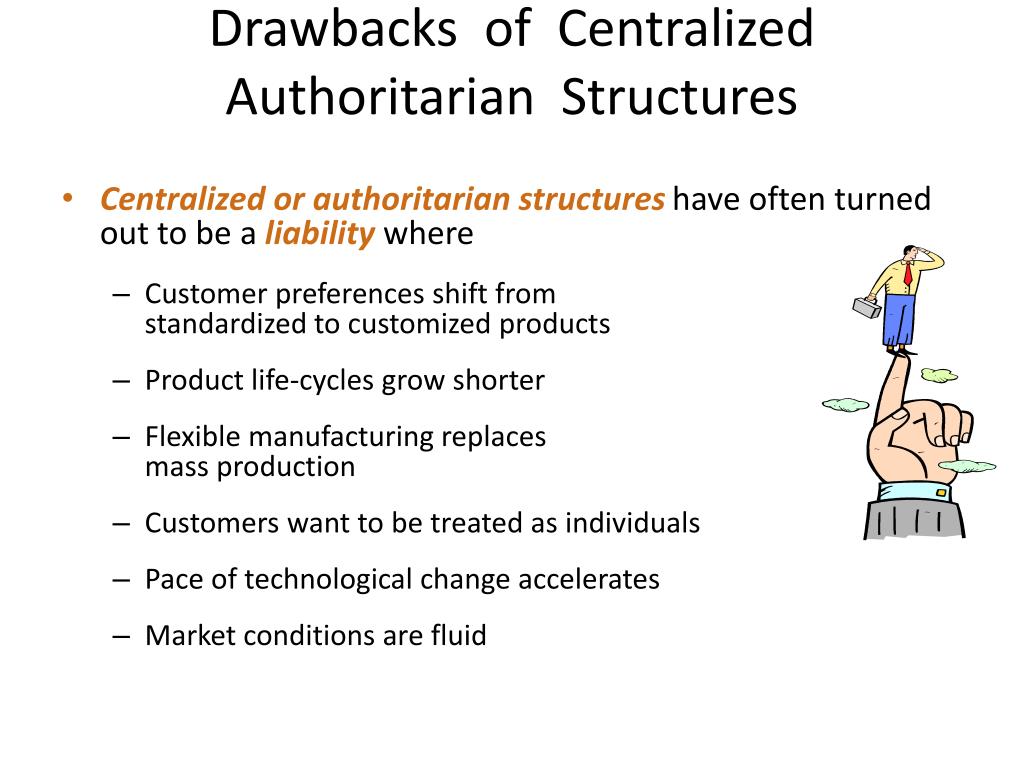 Drawbacks of Centralized Authoritarian Structures

• Centralized or authoritarian structures have often turned out to be a liability where

– Customer preferences shift from standardized to customized products

– Product life-cycles grow shorter

– Flexible manufacturing replaces mass production

– Customers want to be treated as individuals

– Pace of technological change accelerates

– Market conditions are fluid